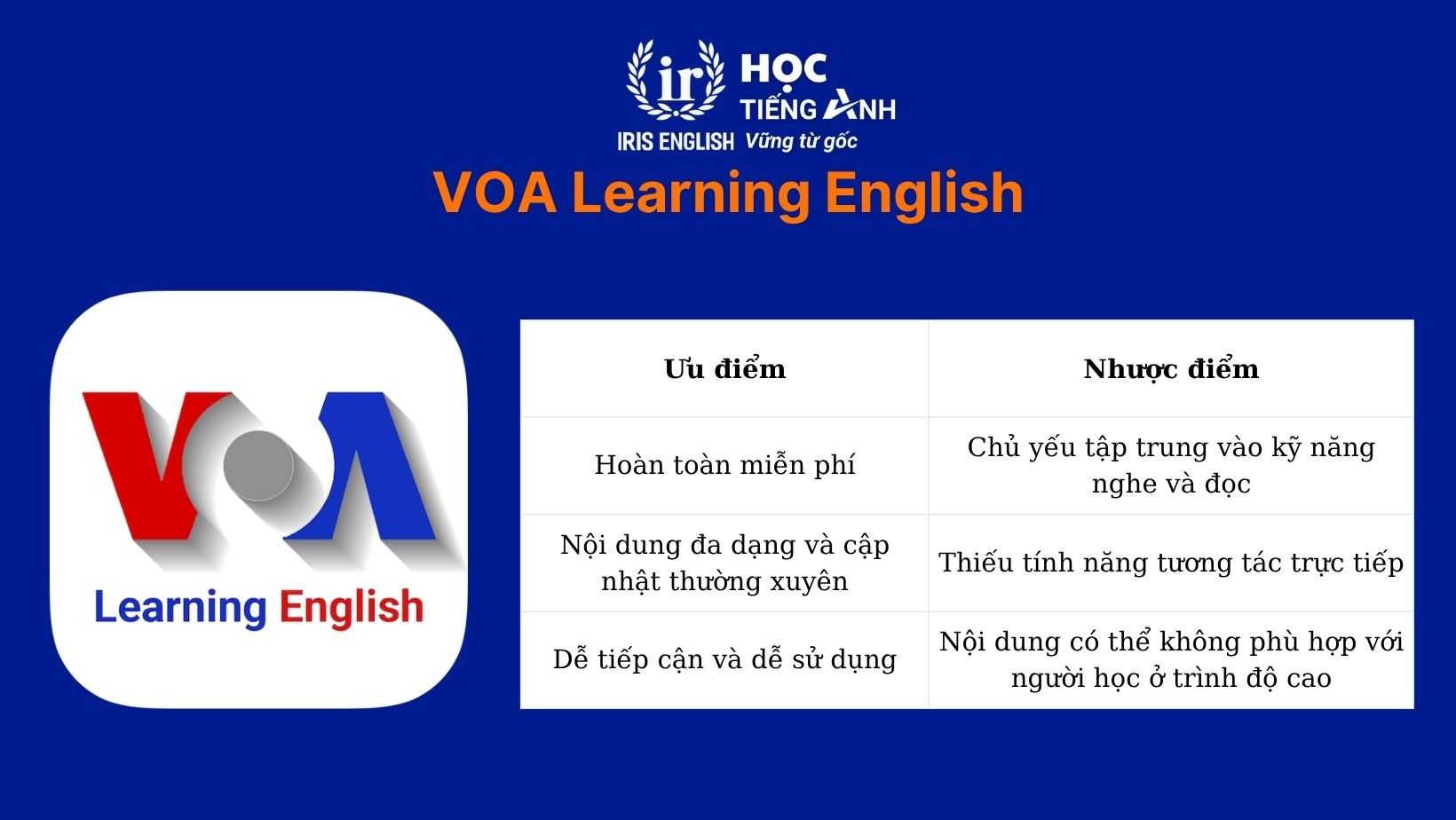 ir
HỌC
TIẾNG ANH
IRIS ENGLISH Vững từ gốc

VOA Learning English

VOA
Learning English

| Ưu điểm | Nhược điểm |
|---|---|
| Hoàn toàn miễn phí | Chủ yếu tập trung vào kỹ năng nghe và đọc |
| Nội dung đa dạng và cập nhật thường xuyên | Thiếu tính năng tương tác trực tiếp |
| Dễ tiếp cận và dễ sử dụng | Nội dung có thể không phù hợp với người học ở trình độ cao |